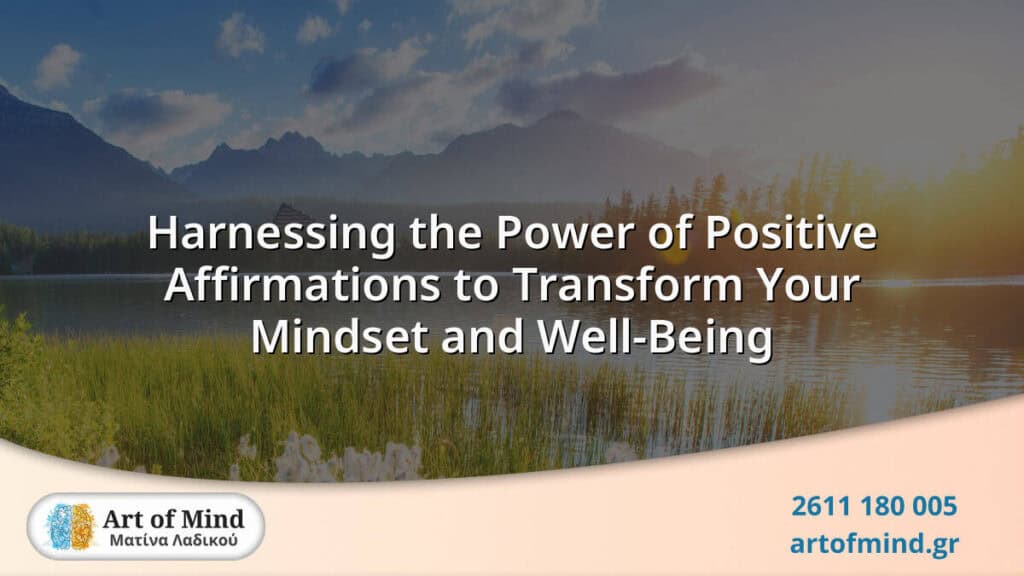 Harnessing the Power of Positive Affirmations to Transform Your Mindset and Well-Being

Art of Mind
Ματίνα Λαδικού

2611 180 005
artofmind.gr